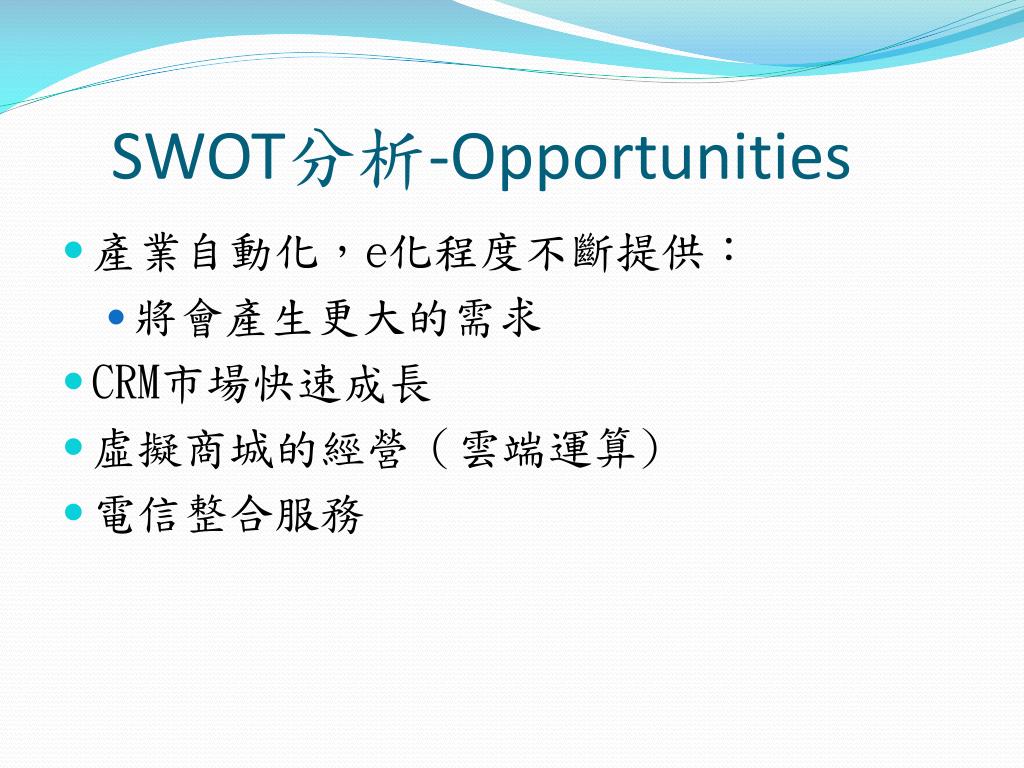 SWOT分析-Opportunities

- 產業自動化，e化程度不斷提供：
  - 將會產生更大的需求
- CRM市場快速成長
- 虛擬商城的經營（雲端運算）
- 電信整合服務